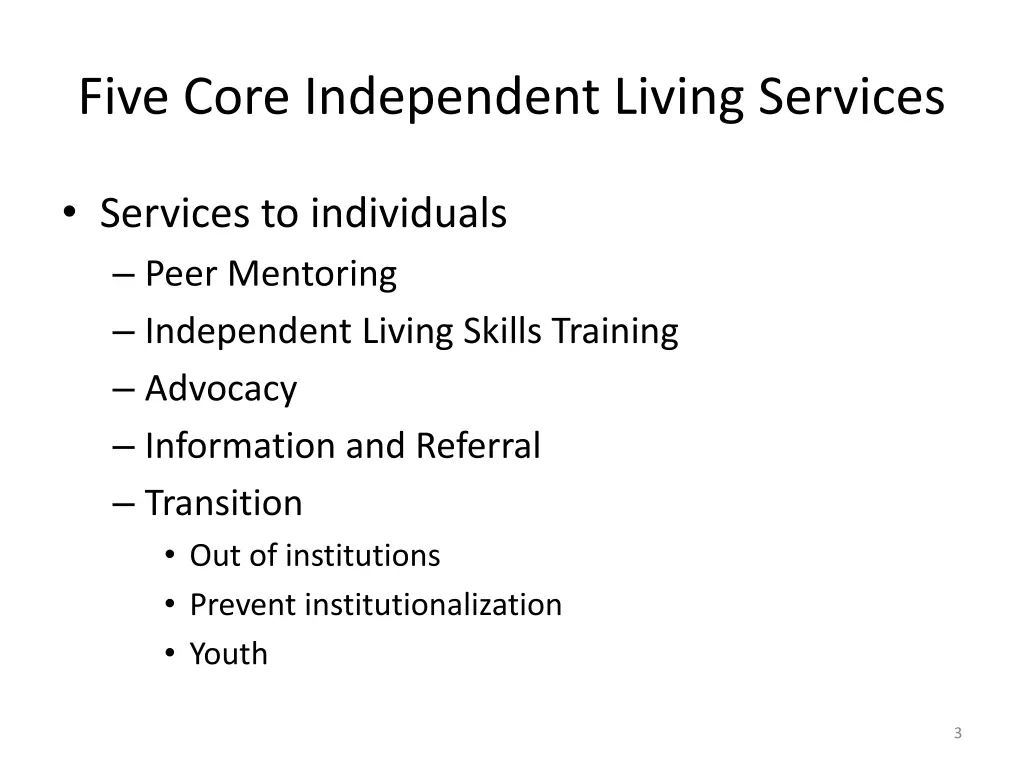 Five Core Independent Living Services

• Services to individuals
– Peer Mentoring
– Independent Living Skills Training
– Advocacy
– Information and Referral
– Transition
• Out of institutions
• Prevent institutionalization
• Youth

3